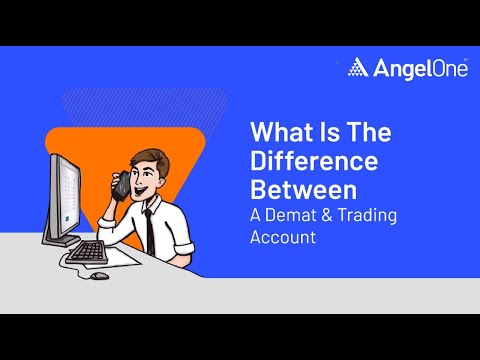 AngelOne

What Is The Difference Between A Demat & Trading Account